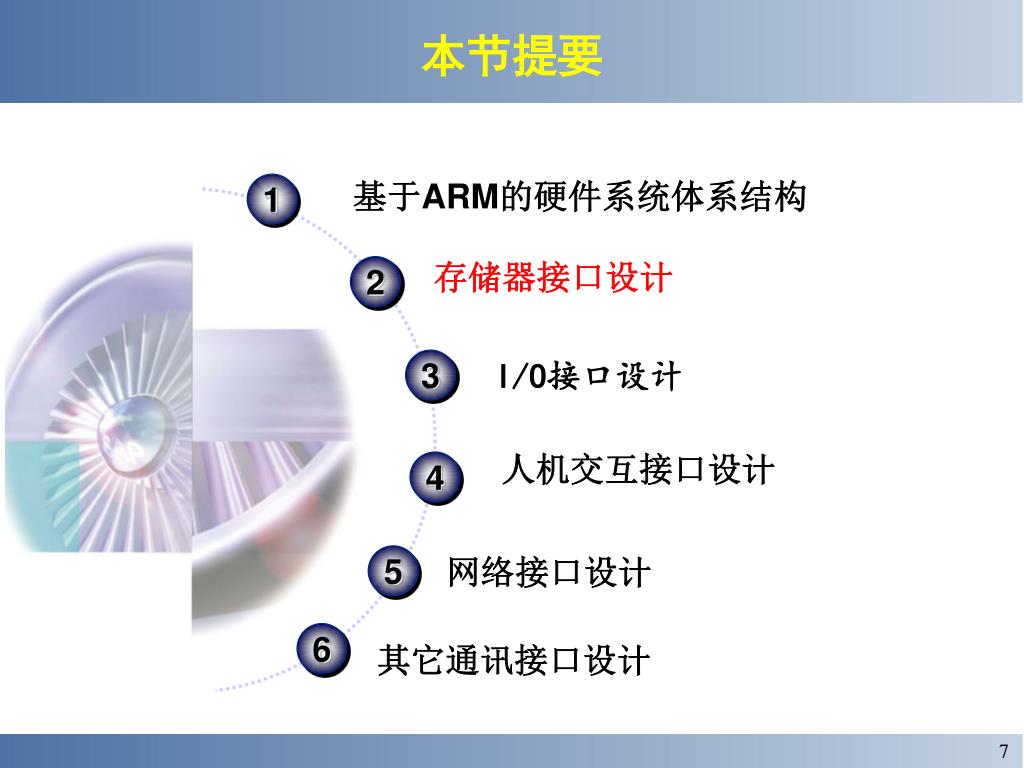 本节提要

1 基于ARM的硬件系统体系结构

2 存储器接口设计

3 I/O接口设计

4 人机交互接口设计

5 网络接口设计

6 其它通讯接口设计

7